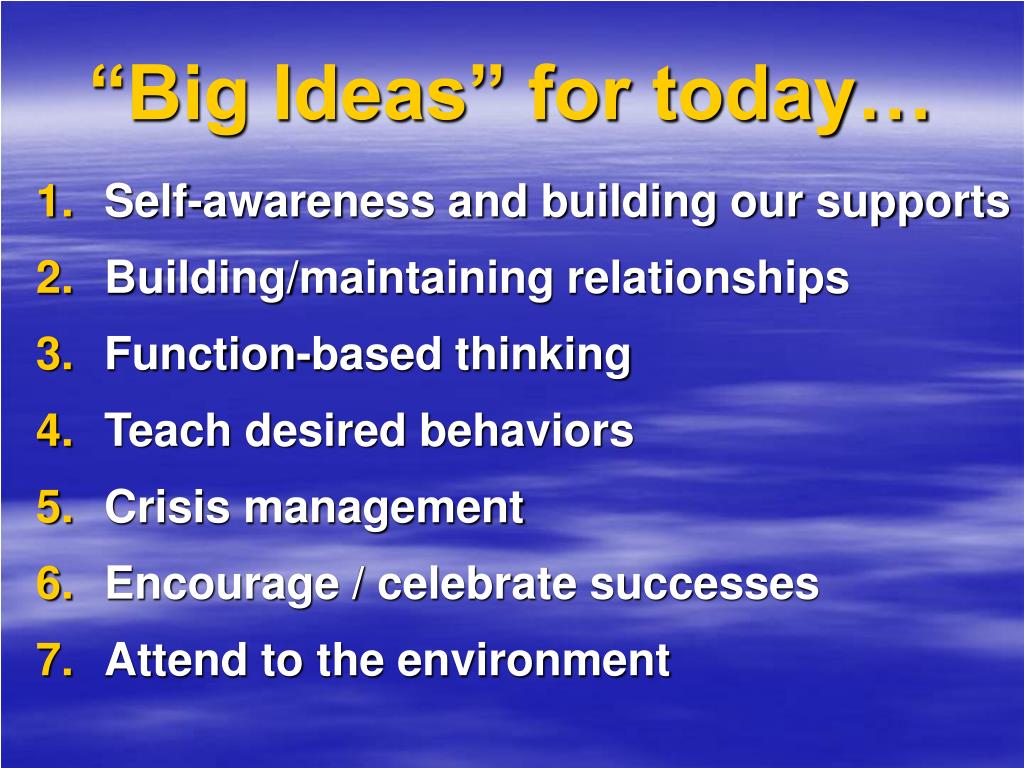 “Big Ideas” for today…

1. Self-awareness and building our supports
2. Building/maintaining relationships
3. Function-based thinking
4. Teach desired behaviors
5. Crisis management
6. Encourage / celebrate successes
7. Attend to the environment